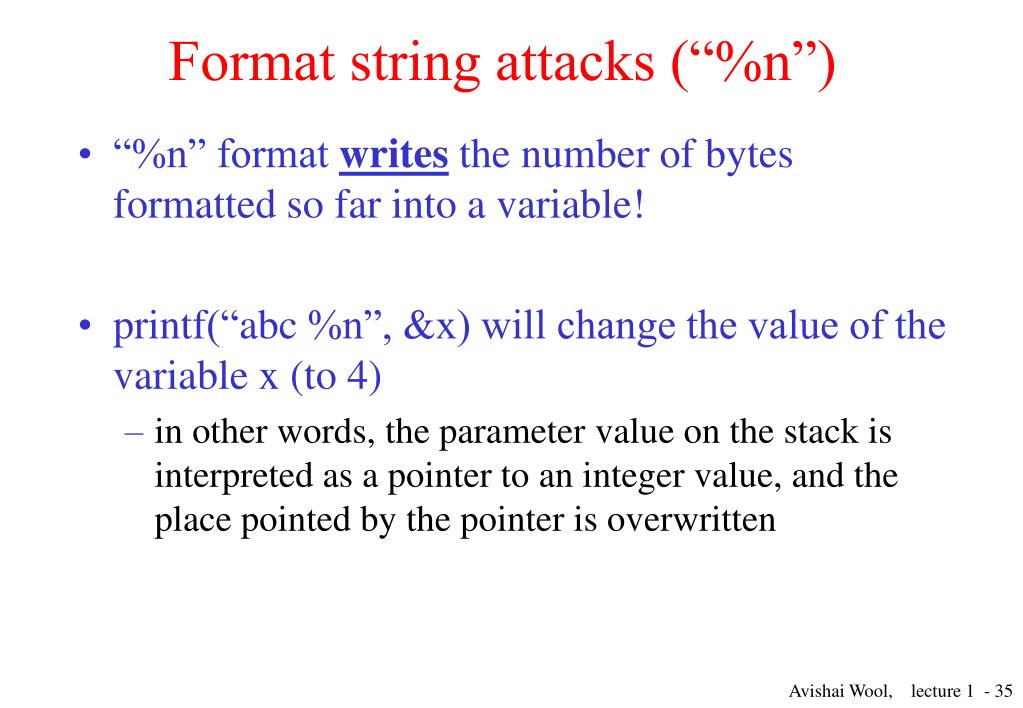 Format string attacks (“%n”)

• “%n” format writes the number of bytes formatted so far into a variable!

• printf(“abc %n”, &x) will change the value of the variable x (to 4)

– in other words, the parameter value on the stack is interpreted as a pointer to an integer value, and the place pointed by the pointer is overwritten

Avishai Wool, lecture 1 - 35